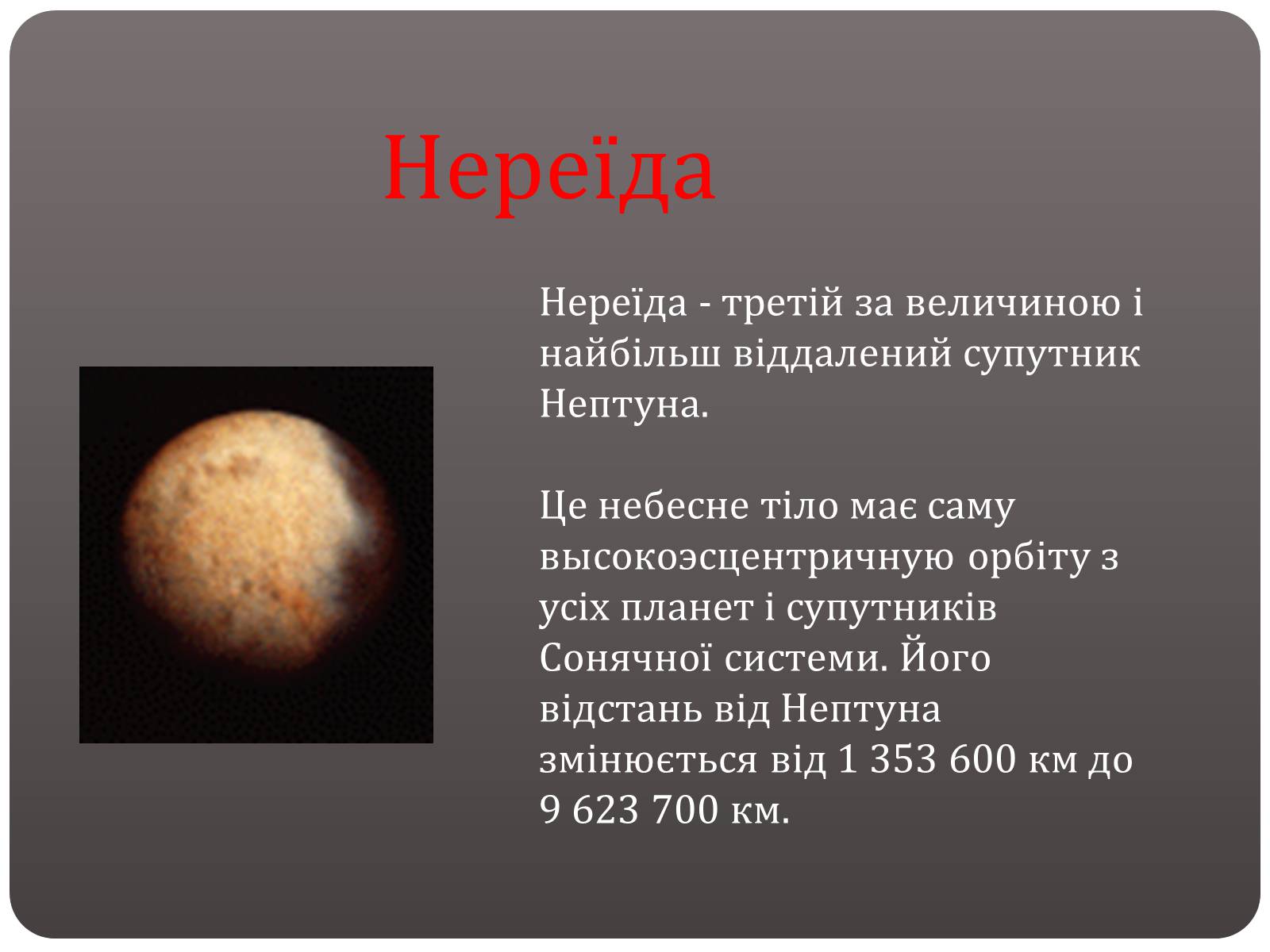 Нереїда

Нереїда - третій за величиною і найбільш віддалений супутник Нептуна.

Це небесне тіло має саму высокоэсцентричную орбіту з усіх планет і супутників Сонячної системи. Його відстань від Нептуна змінюється від 1 353 600 км до 9 623 700 км.